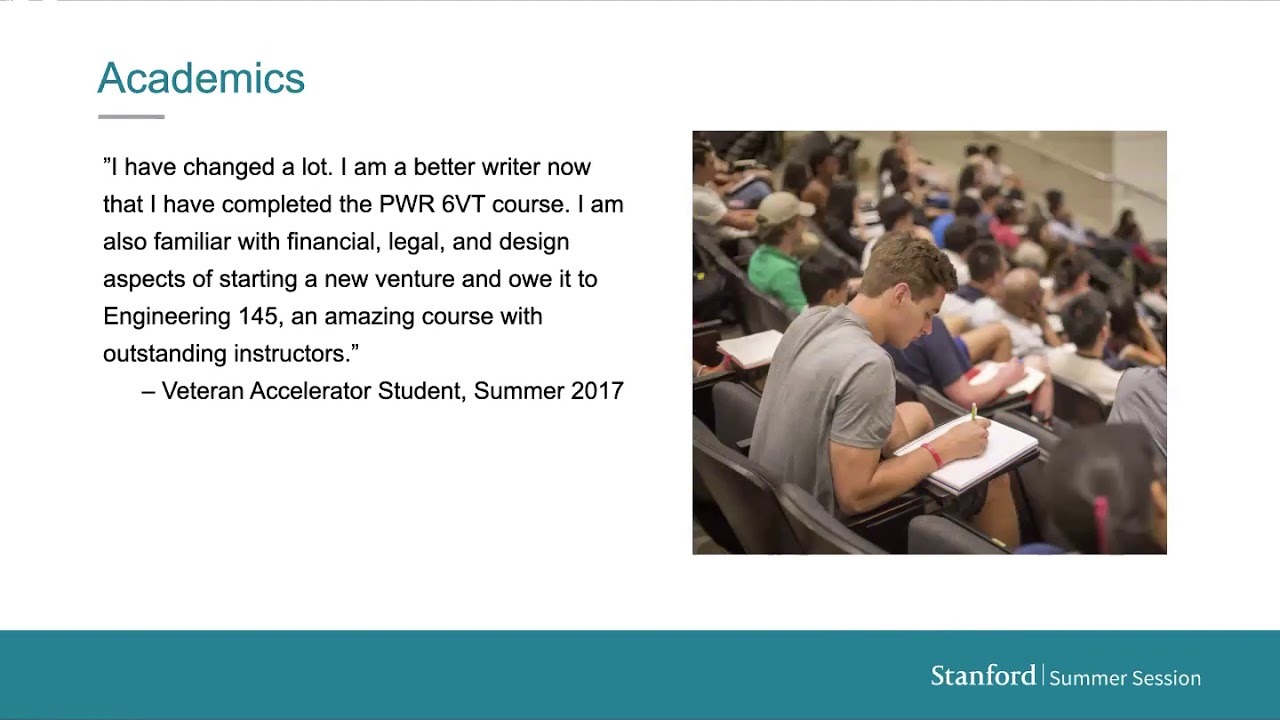 Academics

”I have changed a lot. I am a better writer now that I have completed the PWR 6VT course. I am also familiar with financial, legal, and design aspects of starting a new venture and owe it to Engineering 145, an amazing course with outstanding instructors.”
– Veteran Accelerator Student, Summer 2017

Stanford | Summer Session